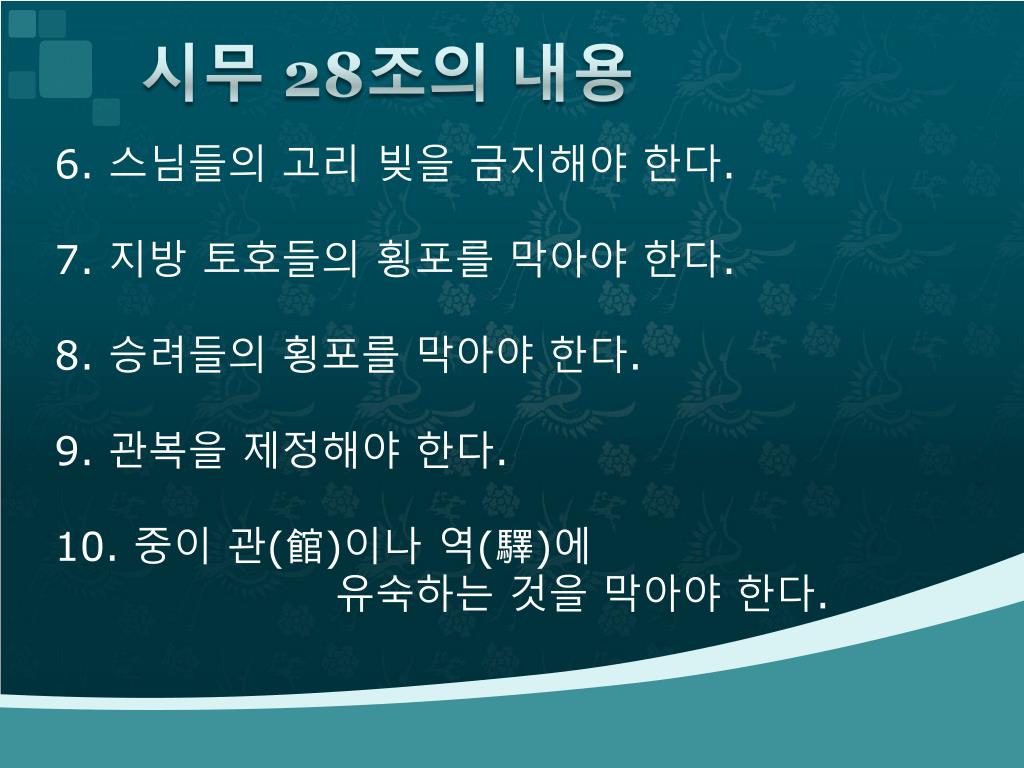 시무 28조의 내용

6. 스님들의 고리 빚을 금지해야 한다.

7. 지방 토호들의 횡포를 막아야 한다.

8. 승려들의 횡포를 막아야 한다.

9. 관복을 제정해야 한다.

10. 중이 관(館)이나 역(驛)에 유숙하는 것을 막아야 한다.